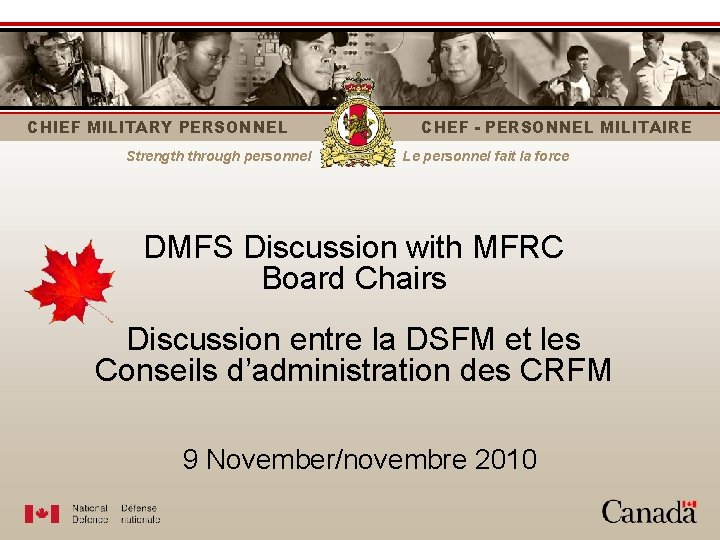 CHIEF MILITARY PERSONNEL

CHEF - PERSONNEL MILITAIRE

Strength through personnel

Le personnel fait la force

DMFS Discussion with MFRC Board Chairs

Discussion entre la DSFM et les Conseils d'administration des CRFM

9 November/novembre 2010

National Defence

Défense nationale

Canada